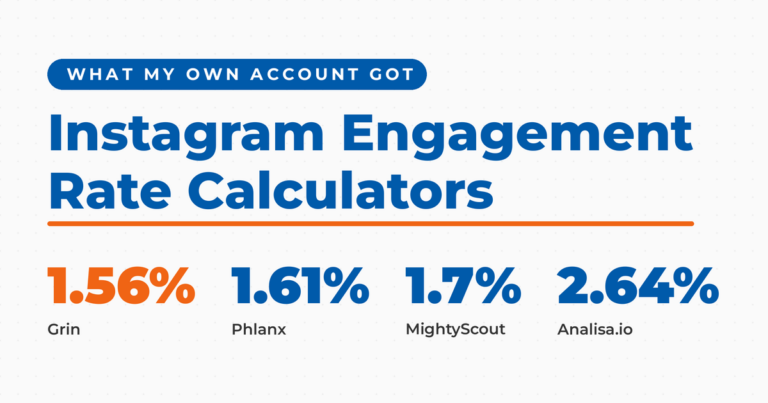 WHAT MY OWN ACCOUNT GOT

Instagram Engagement Rate Calculators

1.56%
Grin

1.61%
Phlanx

1.7%
MightyScout

2.64%
Analisa.io